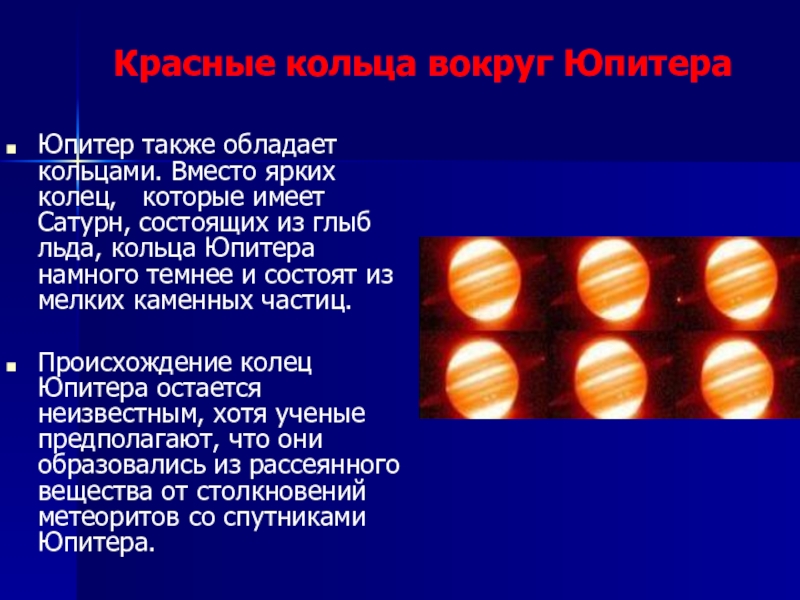 Красные кольца вокруг Юпитера

Юпитер также обладает кольцами. Вместо ярких колец, которые имеет Сатурн, состоящих из глыб льда, кольца Юпитера намного темнее и состоят из мелких каменных частиц.

Происхождение колец Юпитера остается неизвестным, хотя ученые предполагают, что они образовались из рассеянного вещества от столкновений метеоритов со спутниками Юпитера.